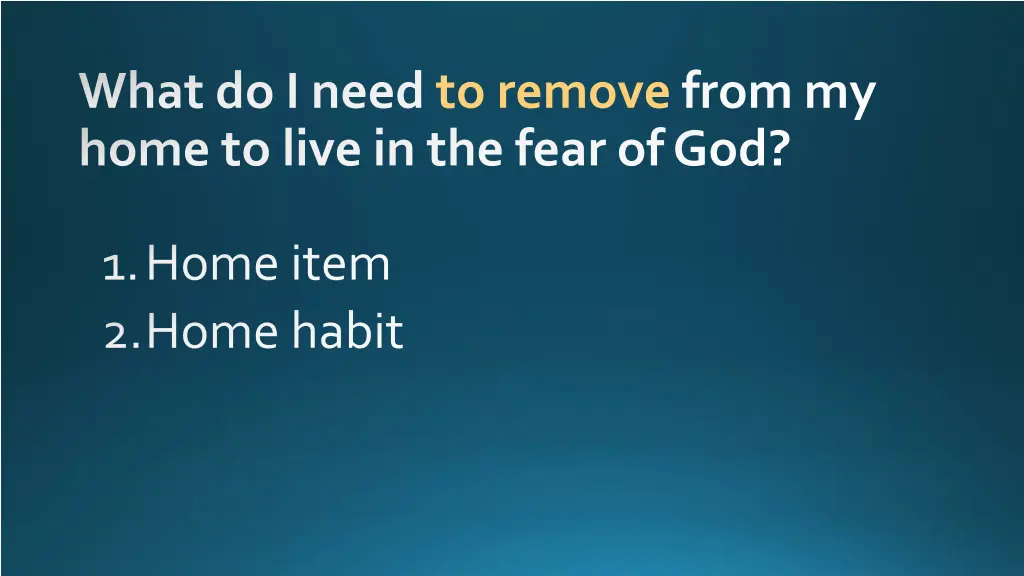 What do I need to remove from my home to live in the fear of God?

1. Home item
2. Home habit